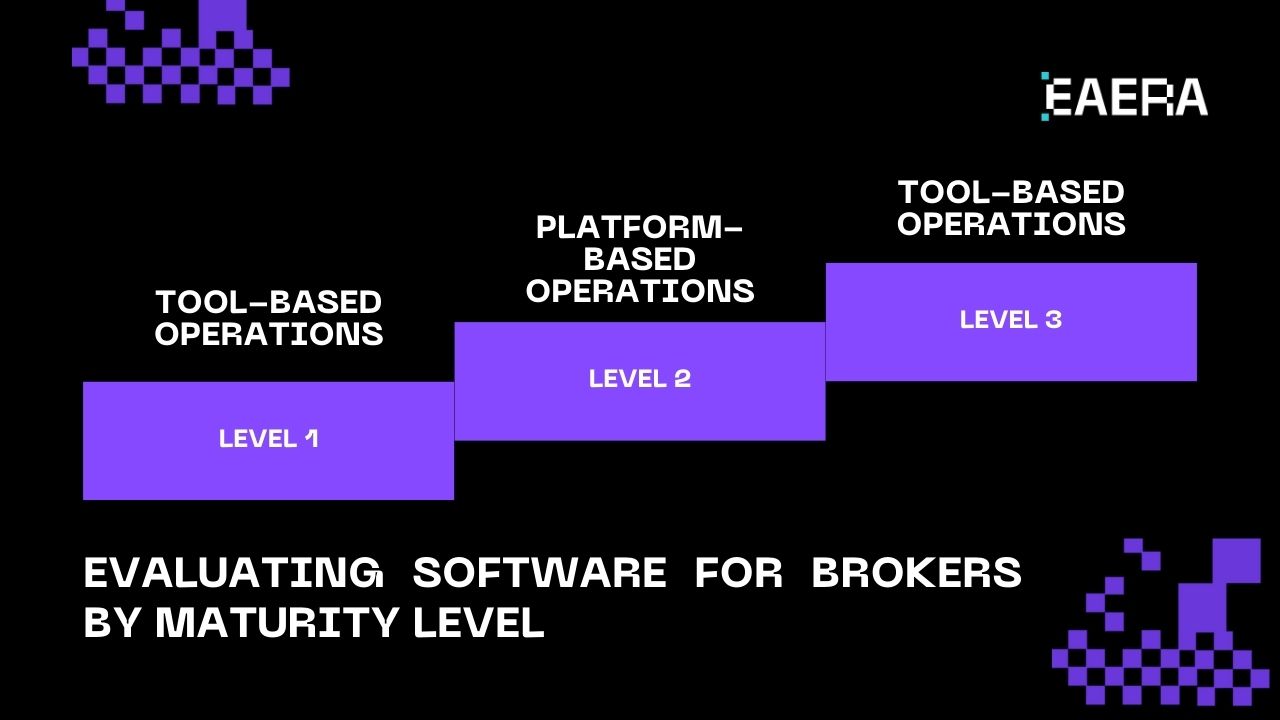 EAERA

TOOL-BASED OPERATIONS

LEVEL 1

PLATFORM-BASED OPERATIONS

LEVEL 2

TOOL-BASED OPERATIONS

LEVEL 3

EVALUATING SOFTWARE FOR BROKERS BY MATURITY LEVEL